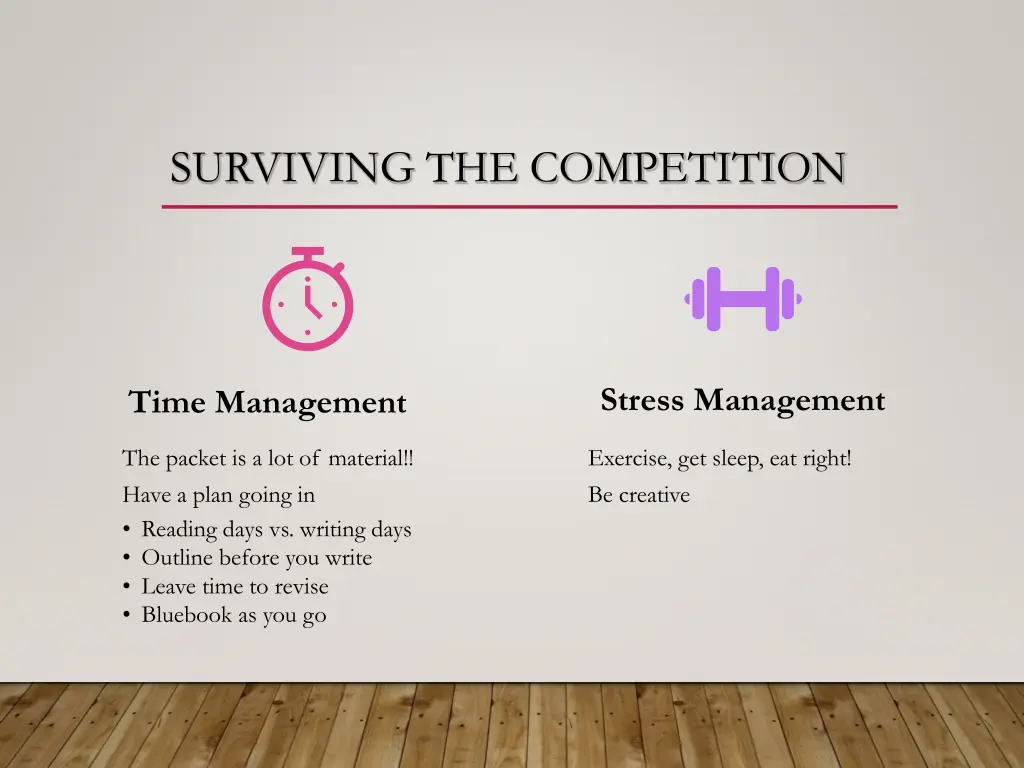 SURVIVING THE COMPETITION

Time Management

The packet is a lot of material!!

Have a plan going in

• Reading days vs. writing days
• Outline before you write
• Leave time to revise
• Bluebook as you go

Stress Management

Exercise, get sleep, eat right!

Be creative